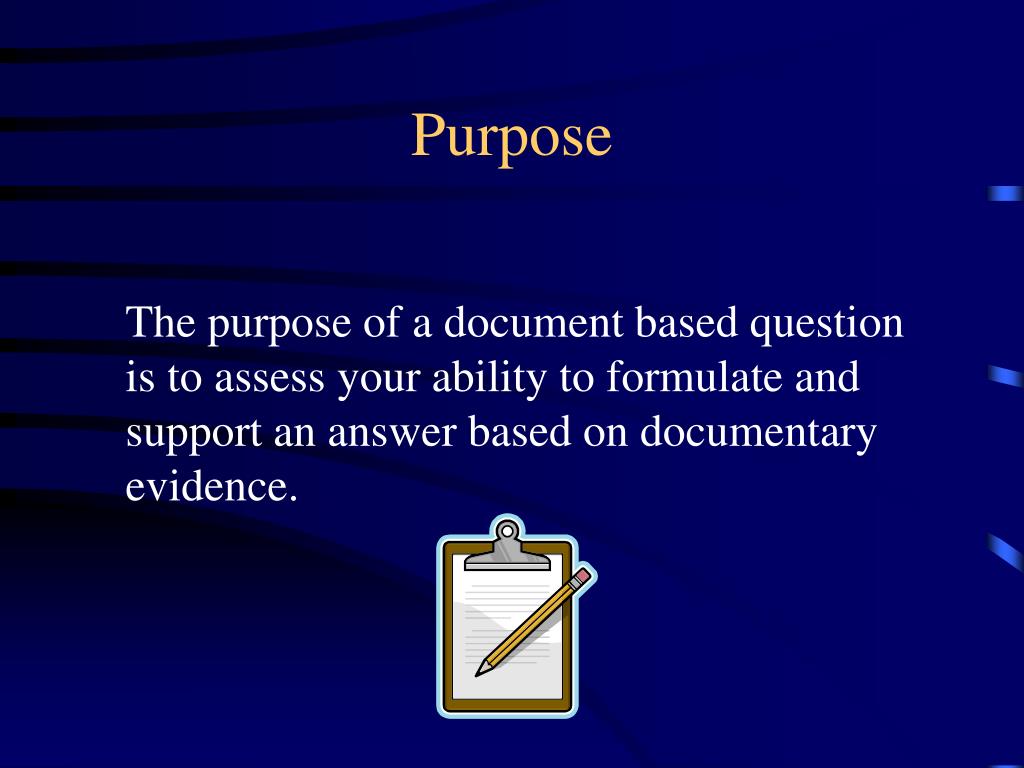 Purpose

The purpose of a document based question is to assess your ability to formulate and support an answer based on documentary evidence.